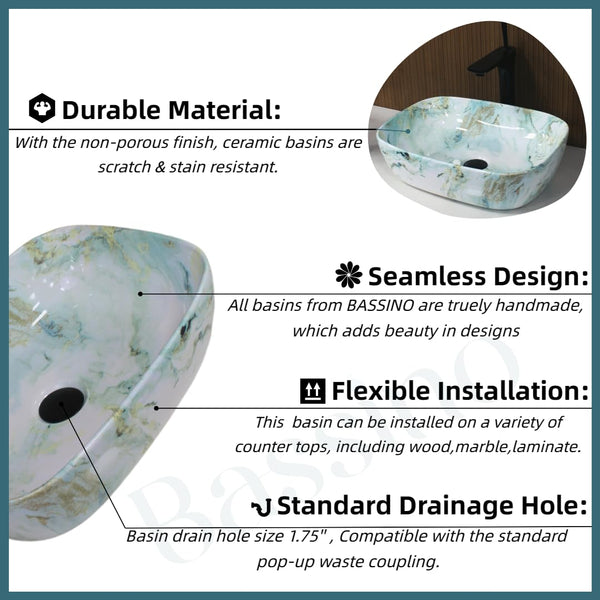 Durable Material:
With the non-porous finish, ceramic basins are scratch & stain resistant.

Seamless Design:
All basins from BASSINO are truely handmade, which adds beauty in designs

Flexible Installation:
This basin can be installed on a variety of counter tops, including wood,marble,laminate.

Standard Drainage Hole:
Basin drain hole size 1.75" , Compatible with the standard pop-up waste coupling.

Bassino